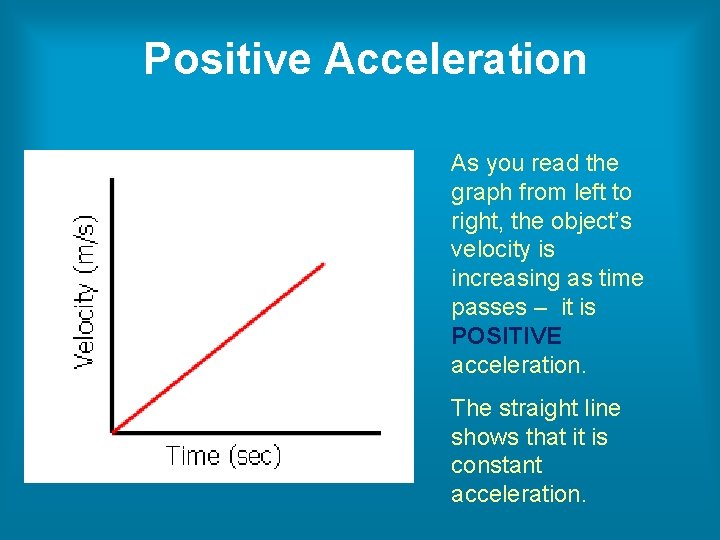 Positive Acceleration

Velocity (m/s)

Time (sec)

As you read the graph from left to right, the object's velocity is increasing as time passes – it is POSITIVE acceleration.

The straight line shows that it is constant acceleration.